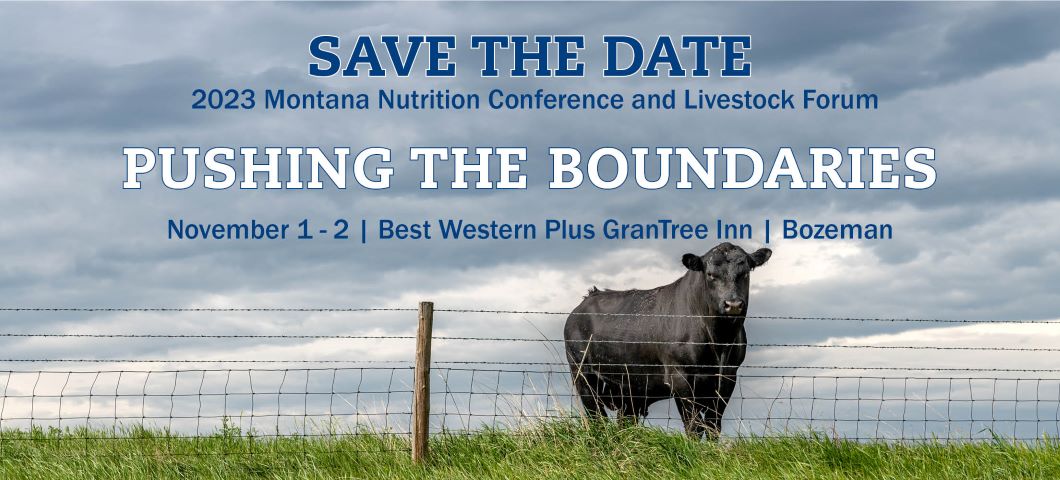 SAVE THE DATE
2023 Montana Nutrition Conference and Livestock Forum

PUSHING THE BOUNDARIES

November 1 - 2 | Best Western Plus GranTree Inn | Bozeman